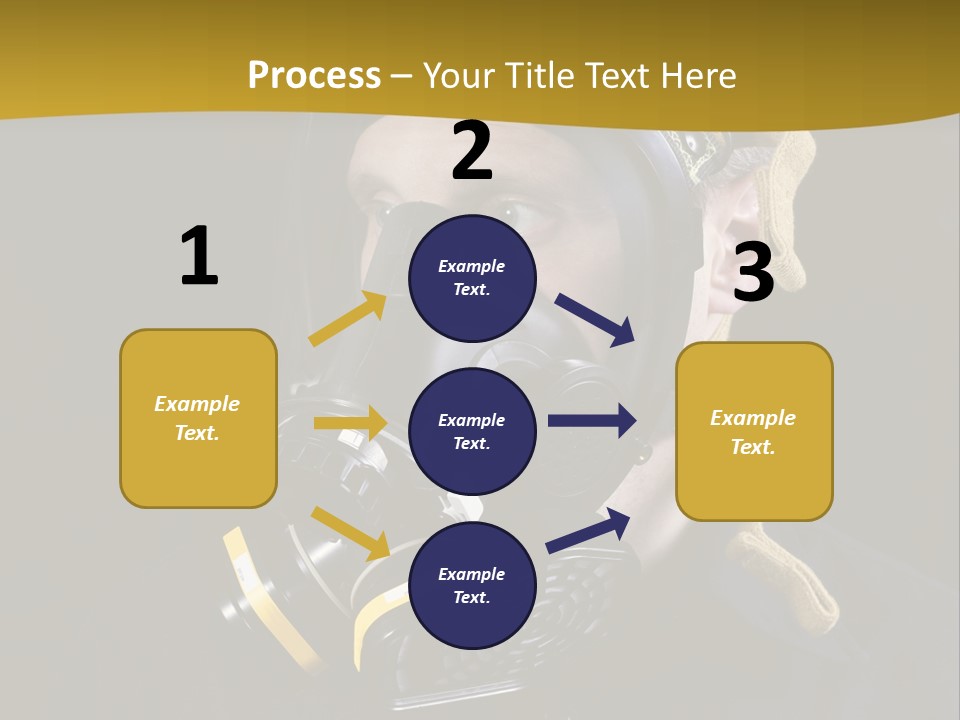 Process – Your Title Text Here

1

Example Text.

2

Example Text.

Example Text.

Example Text.

3

Example Text.